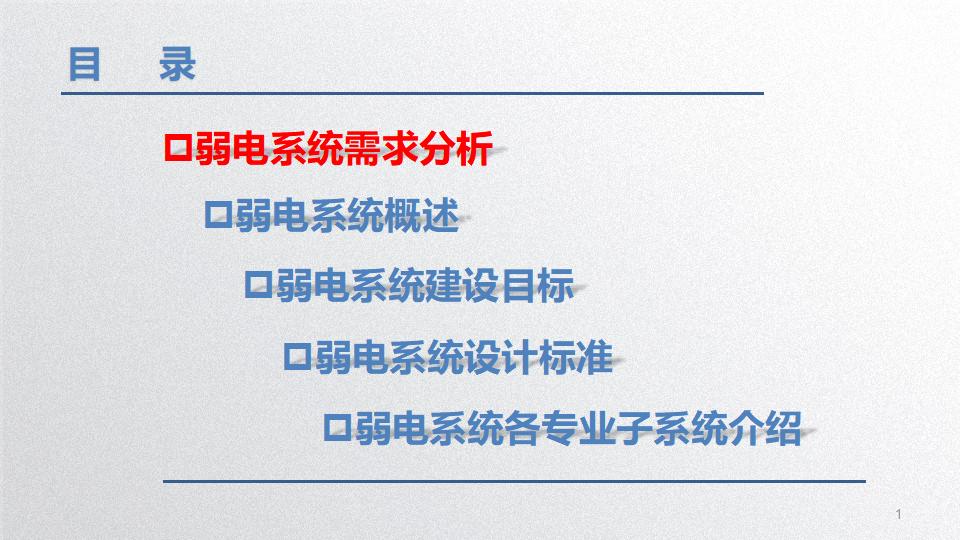 目 录

□弱电系统需求分析

□弱电系统概述

□弱电系统建设目标

□弱电系统设计标准

□弱电系统各专业子系统介绍

1